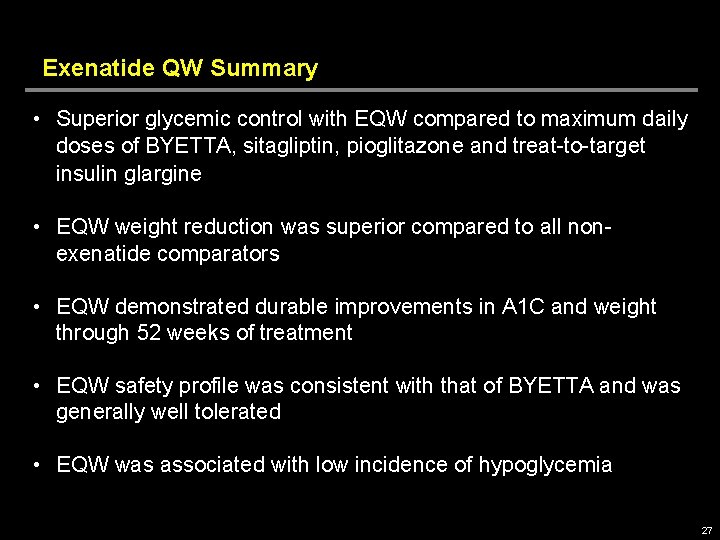 Exenatide QW Summary

• Superior glycemic control with EQW compared to maximum daily doses of BYETTA, sitagliptin, pioglitazone and treat-to-target insulin glargine

• EQW weight reduction was superior compared to all non-exenatide comparators

• EQW demonstrated durable improvements in A1C and weight through 52 weeks of treatment

• EQW safety profile was consistent with that of BYETTA and was generally well tolerated

• EQW was associated with low incidence of hypoglycemia

27